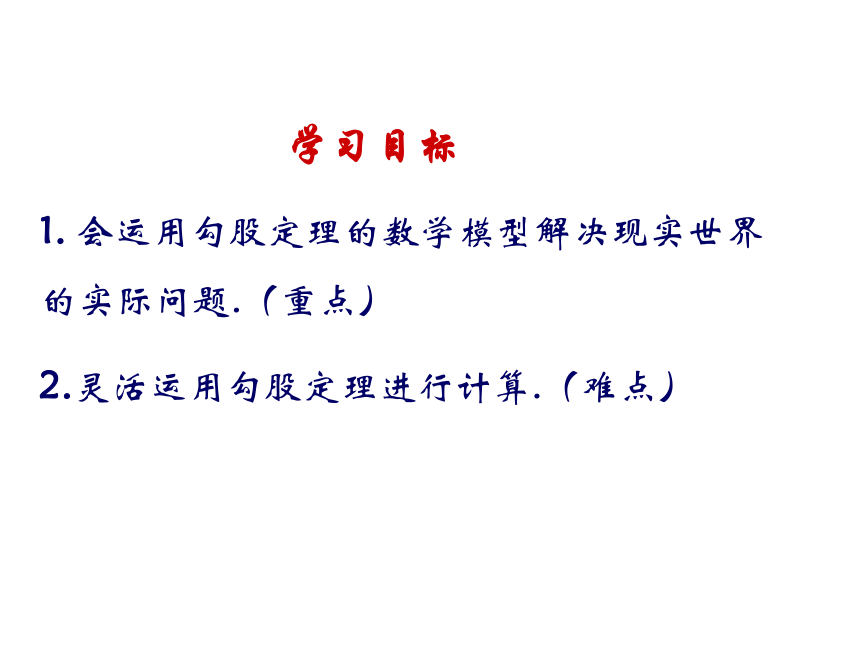 学习目标

1. 会运用勾股定理的数学模型解决现实世界的实际问题.（重点）

2.灵活运用勾股定理进行计算.（难点）